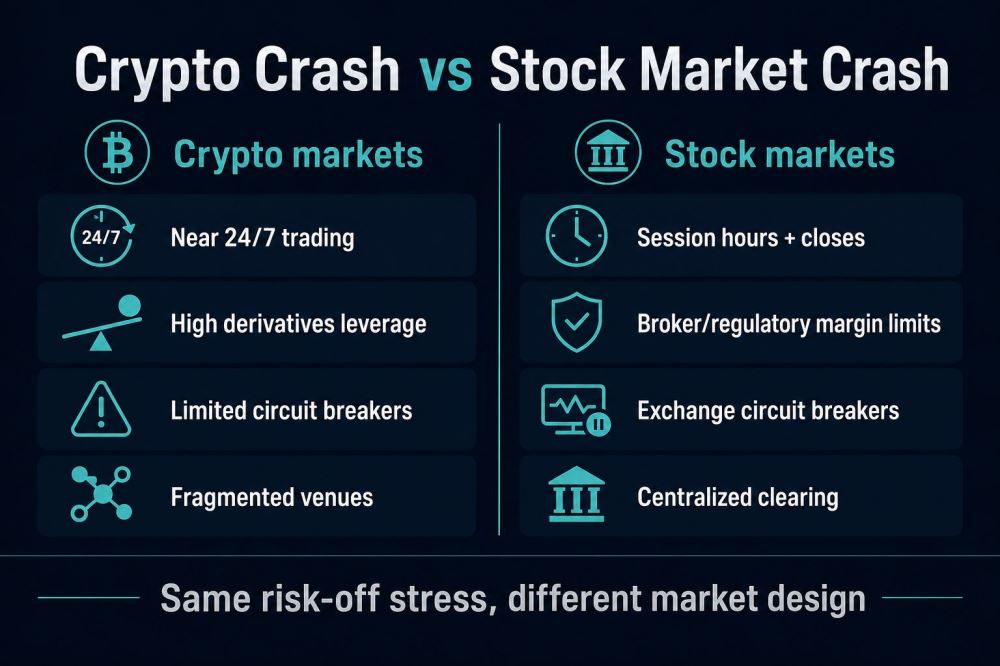 Crypto Crash vs Stock Market Crash

Crypto markets

24/7 Near 24/7 trading

High derivatives leverage

Limited circuit breakers

Fragmented venues

Stock markets

Session hours + closes

Broker/regulatory margin limits

Exchange circuit breakers

Centralized clearing

Same risk-off stress, different market design